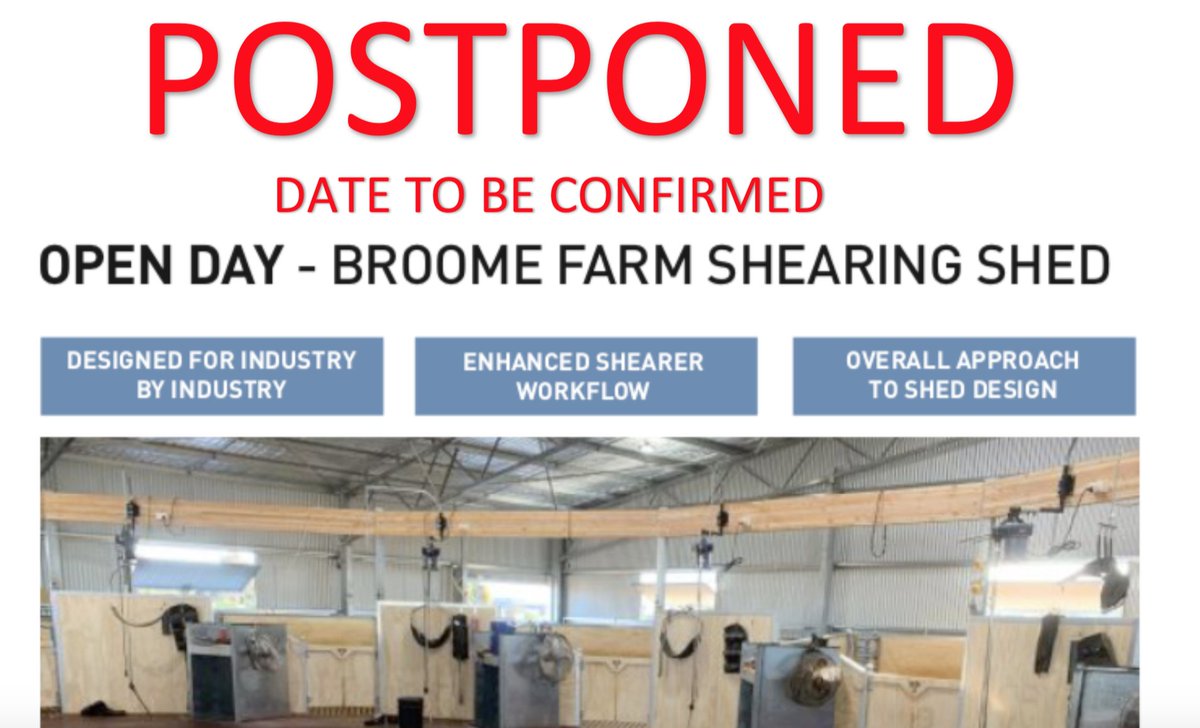 POSTPONED

DATE TO BE CONFIRMED

OPEN DAY - BROOME FARM SHEARING SHED

DESIGNED FOR INDUSTRY BY INDUSTRY

ENHANCED SHEARER WORKFLOW

OVERALL APPROACH TO SHED DESIGN